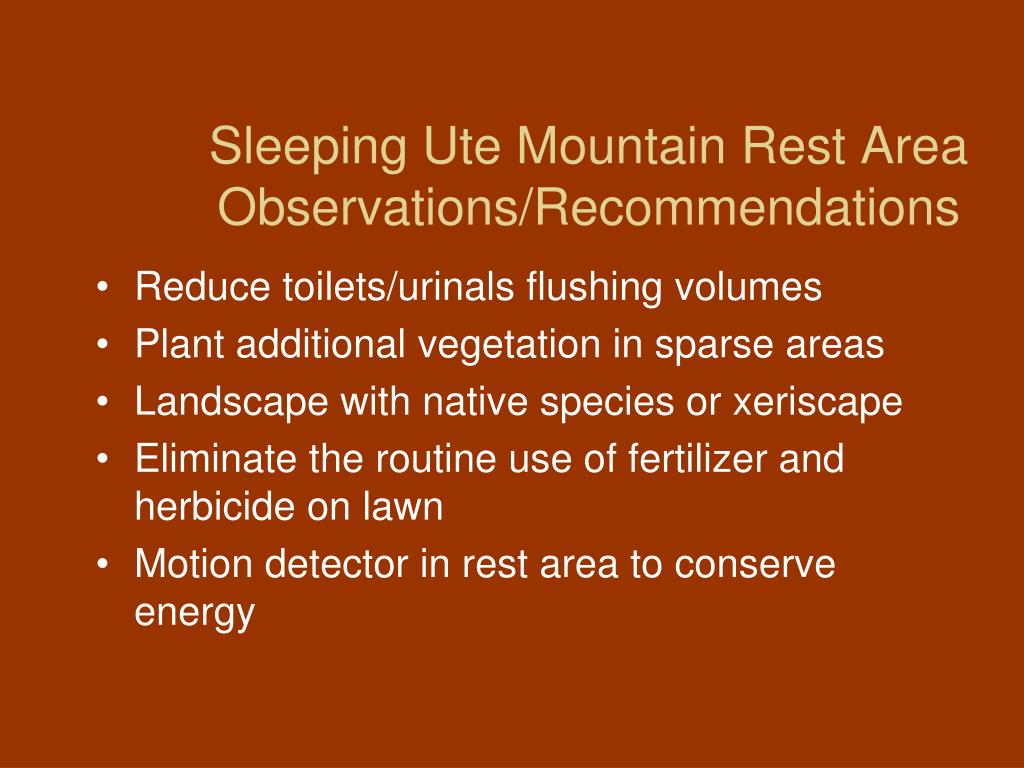 Sleeping Ute Mountain Rest Area Observations/Recommendations

• Reduce toilets/urinals flushing volumes
• Plant additional vegetation in sparse areas
• Landscape with native species or xeriscape
• Eliminate the routine use of fertilizer and herbicide on lawn
• Motion detector in rest area to conserve energy